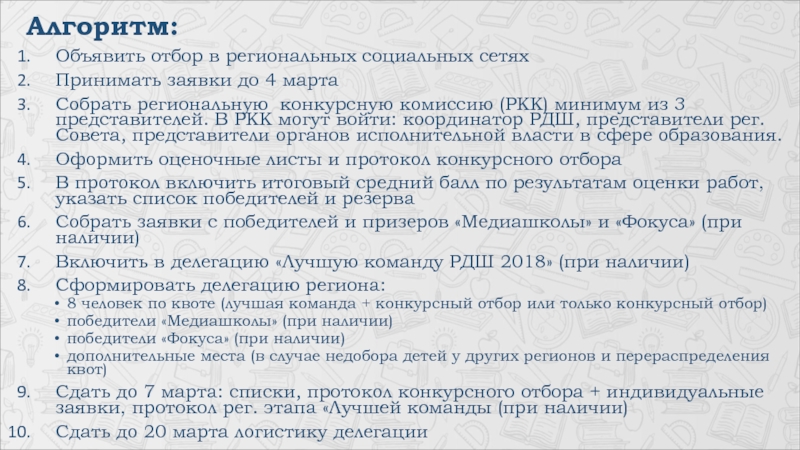 Алгоритм:

1. Объявить отбор в региональных социальных сетях
2. Принимать заявки до 4 марта
3. Собрать региональную конкурсную комиссию (РКК) минимум из 3 представителей. В РКК могут войти: координатор РДШ, представители рег. Совета, представители органов исполнительной власти в сфере образования.
4. Оформить оценочные листы и протокол конкурсного отбора
5. В протокол включить итоговый средний балл по результатам оценки работ, указать список победителей и резерва
6. Собрать заявки с победителей и призеров «Медиашколы» и «Фокуса» (при наличии)
7. Включить в делегацию «Лучшую команду РДШ 2018» (при наличии)
8. Сформировать делегацию региона:
• 8 человек по квоте (лучшая команда + конкурсный отбор или только конкурсный отбор)
• победители «Медиашколы» (при наличии)
• победители «Фокуса» (при наличии)
• дополнительные места (в случае недобора детей у других регионов и перераспределения квот)
9. Сдать до 7 марта: списки, протокол конкурсного отбора + индивидуальные заявки, протокол рег. этапа «Лучшей команды (при наличии)
10. Сдать до 20 марта логистику делегации